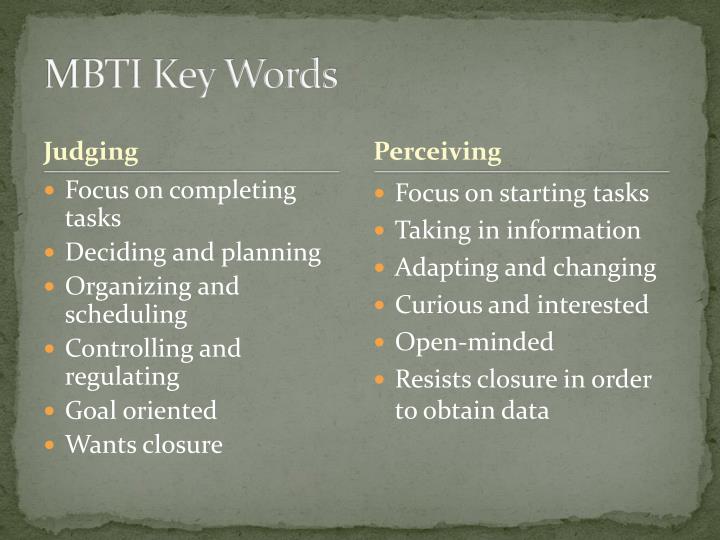 MBTI Key Words

Judging

- Focus on completing tasks
- Deciding and planning
- Organizing and scheduling
- Controlling and regulating
- Goal oriented
- Wants closure

Perceiving

- Focus on starting tasks
- Taking in information
- Adapting and changing
- Curious and interested
- Open-minded
- Resists closure in order to obtain data